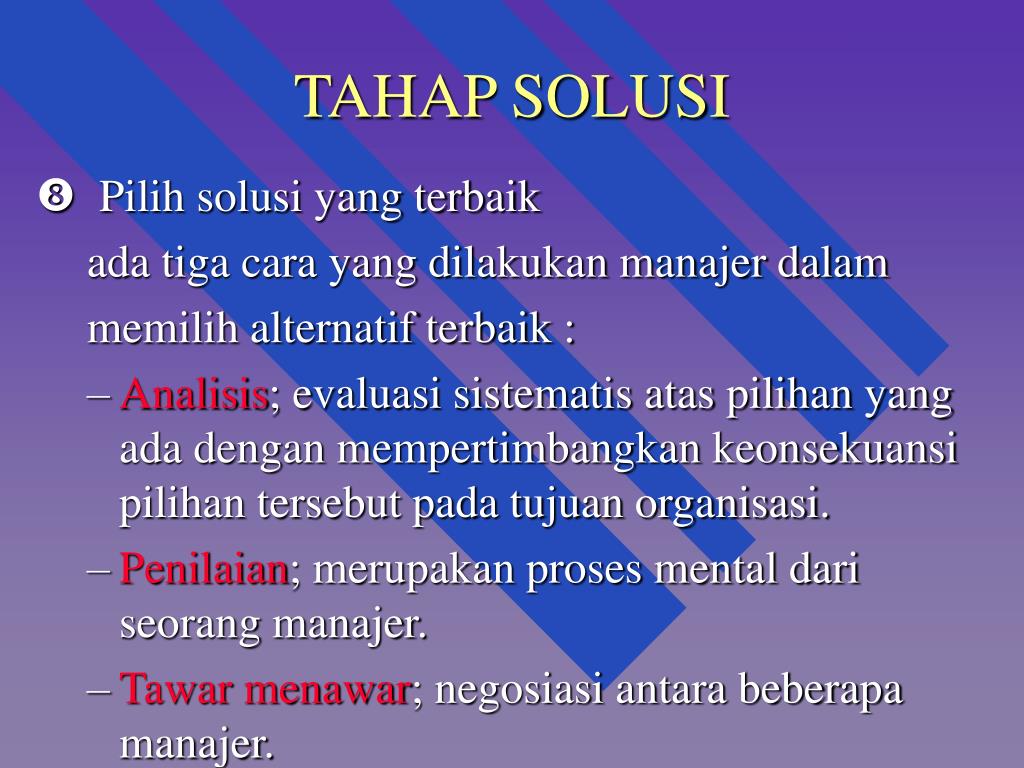 TAHAP SOLUSI

❽ Pilih solusi yang terbaik
ada tiga cara yang dilakukan manajer dalam memilih alternatif terbaik :

– Analisis; evaluasi sistematis atas pilihan yang ada dengan mempertimbangkan keonsekuansi pilihan tersebut pada tujuan organisasi.

– Penilaian; merupakan proses mental dari seorang manajer.

– Tawar menawar; negosiasi antara beberapa manajer.